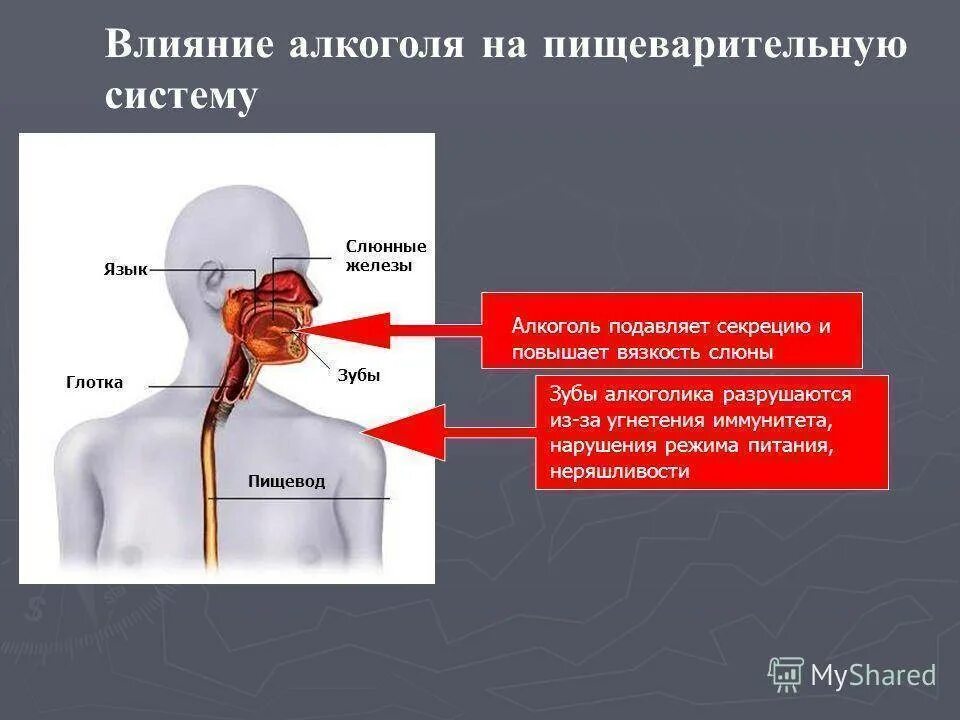 Влияние алкоголя на пищеварительную систему

Язык

Слюнные железы

Глотка

Зубы

Пищевод

Алкоголь подавляет секрецию и повышает вязкость слюны

Зубы алкоголика разрушаются из-за угнетения иммунитета, нарушения режима питания, неряшливости

MyShared